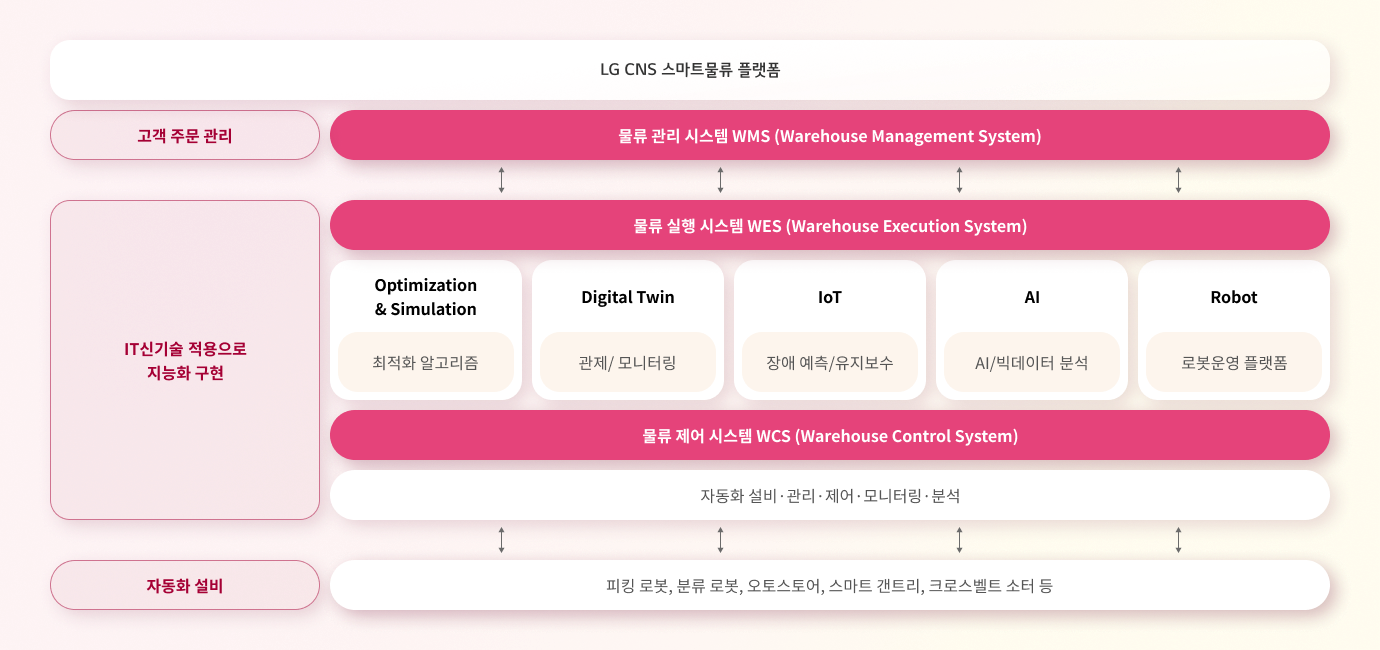 LG CNS 스마트물류 플랫폼

고객 주문 관리

물류 관리 시스템 WMS (Warehouse Management System)

IT신기술 적용으로 지능화 구현

물류 실행 시스템 WES (Warehouse Execution System)

Optimization & Simulation

최적화 알고리즘

Digital Twin

관제/ 모니터링

IoT

장애 예측/유지보수

AI

AI/빅데이터 분석

Robot

로봇운영 플랫폼

물류 제어 시스템 WCS (Warehouse Control System)

자동화 설비 · 관리 · 제어 · 모니터링 · 분석

자동화 설비

피킹 로봇, 분류 로봇, 오토스토어, 스마트 갠트리, 크로스벨트 소터 등